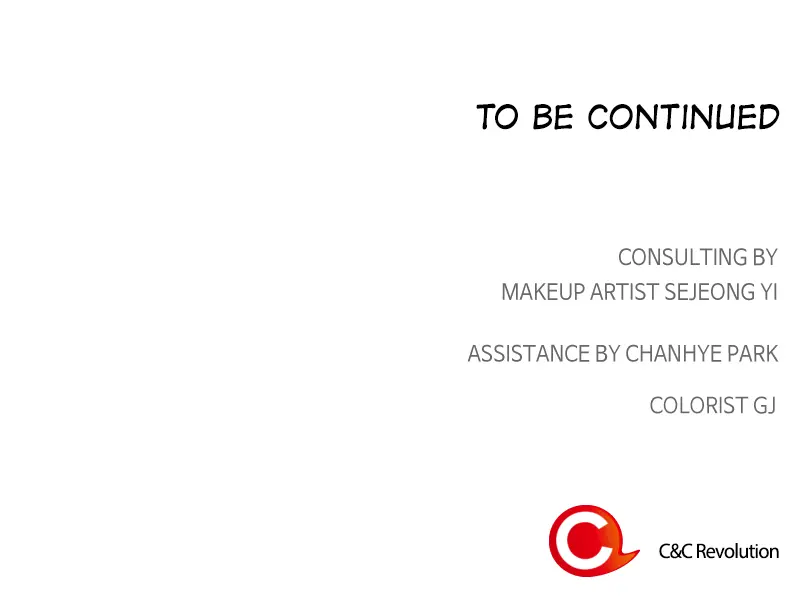 TO BE CONTINUED

CONSULTING BY
MAKEUP ARTIST SEJEONG YI

ASSISTANCE BY CHANHYE PARK

COLORIST GJ

C&C Revolution